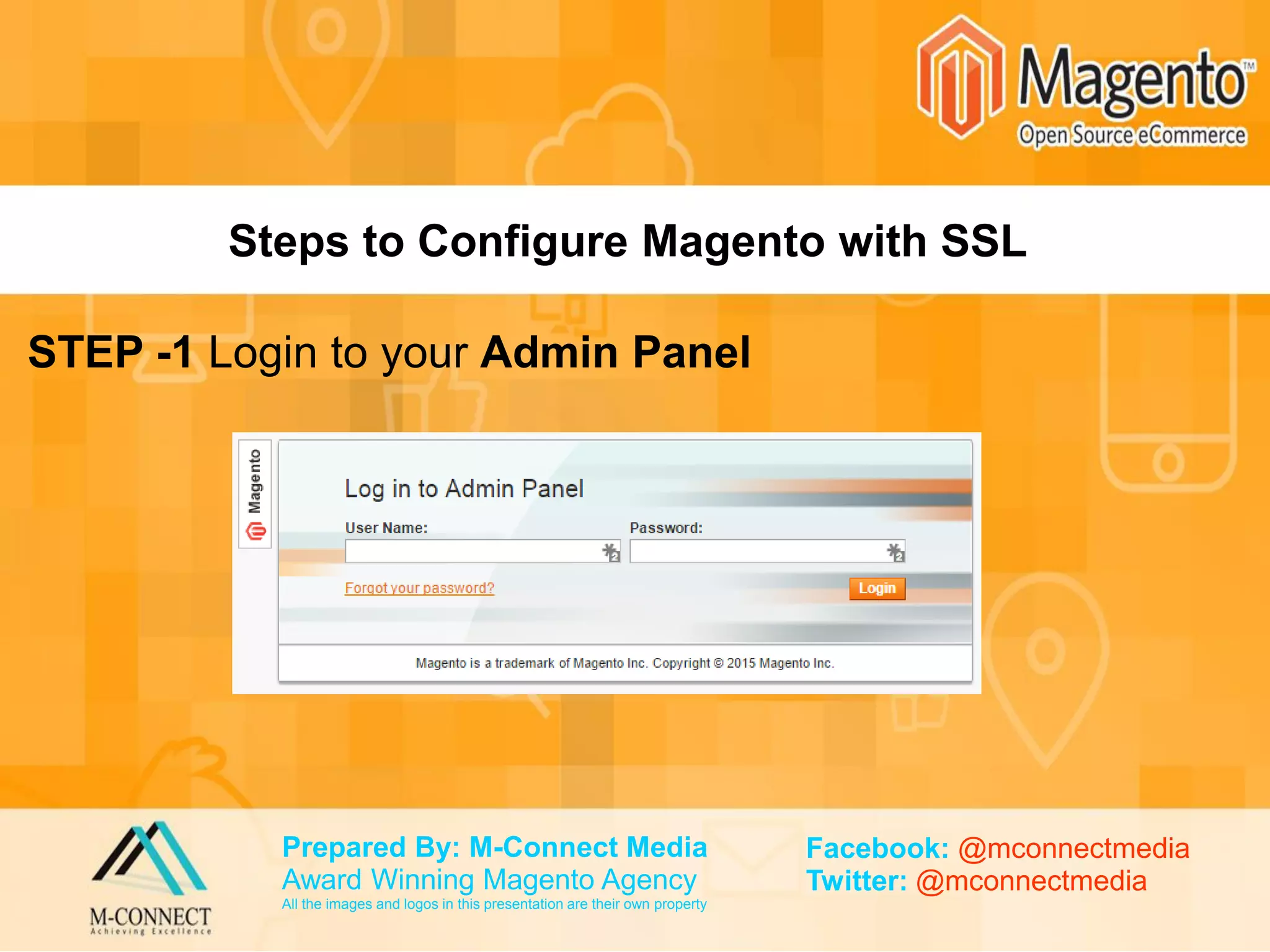 Magento™
Open Source eCommerce

Steps to Configure Magento with SSL

STEP -1 Login to your Admin Panel

Magento

Log in to Admin Panel

User Name:

Password:

Forgot your password?

Login

Magento is a trademark of Magento Inc. Copyright © 2015 Magento Inc.

M-CONNECT
Achieving Excellence

Prepared By: M-Connect Media
Award Winning Magento Agency
All the images and logos in this presentation are their own property

Facebook: @mconnectmedia
Twitter: @mconnectmedia